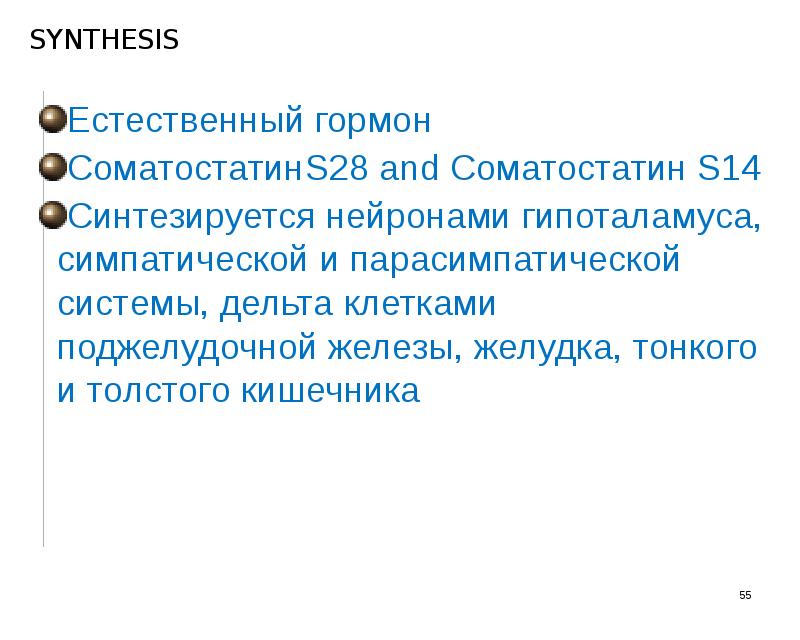 SYNTHESIS

Естественный гормон

СоматостатинS28 and Соматостатин S14

Синтезируется нейронами гипоталамуса, симпатической и парасимпатической системы, дельта клетками поджелудочной железы, желудка, тонкого и толстого кишечника

55